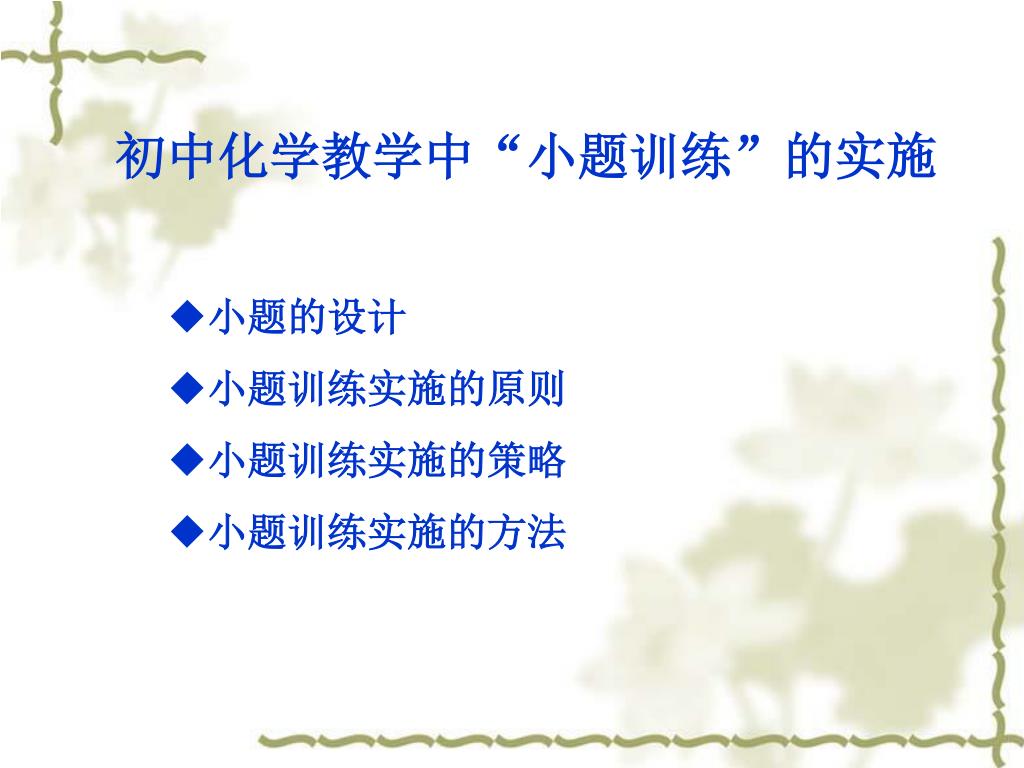 初中化学教学中“小题训练”的实施

◆小题的设计

◆小题训练实施的原则

◆小题训练实施的策略

◆小题训练实施的方法